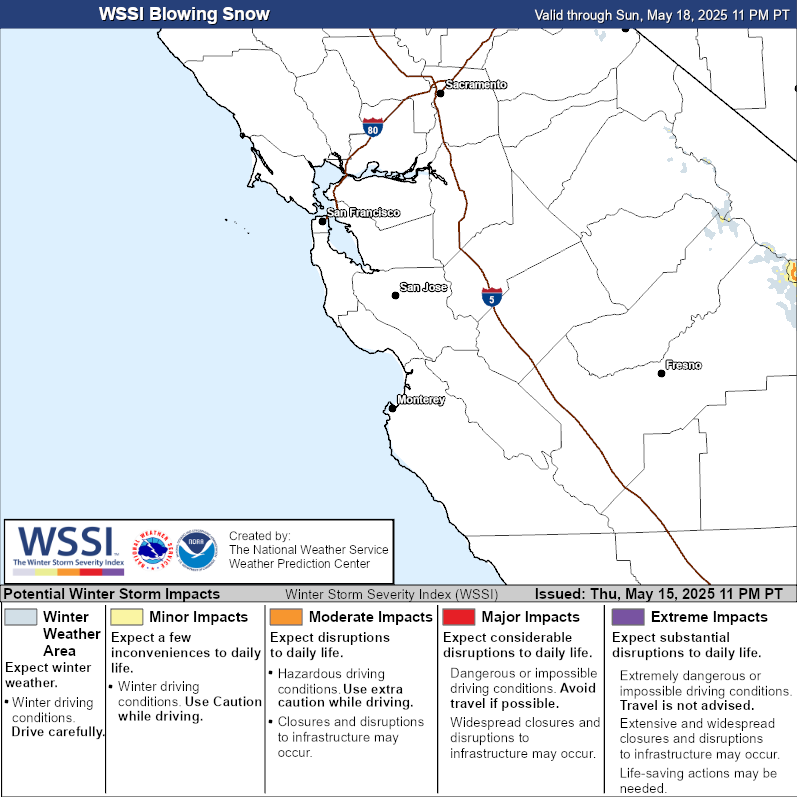 WSSI Blowing Snow

Valid through Sun, May 18, 2025 11 PM PT

Sacramento

80

San Francisco

San Jose

5

Fresno

Monterey

WSSI
The Winter Storm Severity Index

Created by:
The National Weather Service
Weather Prediction Center

Potential Winter Storm Impacts

Winter Storm Severity Index (WSSI)

Issued: Thu, May 15, 2025 11 PM PT

Winter Weather Area
Expect winter weather.
• Winter driving conditions. Drive carefully.

Minor Impacts
Expect a few inconveniences to daily life.
• Winter driving conditions. Use Caution while driving.

Moderate Impacts
Expect disruptions to daily life.
• Hazardous driving conditions. Use extra caution while driving.
• Closures and disruptions to infrastructure may occur.

Major Impacts
Expect considerable disruptions to daily life.
Dangerous or impossible driving conditions. Avoid travel if possible.
Widespread closures and disruptions to infrastructure may occur.

Extreme Impacts
Expect substantial disruptions to daily life.
Extremely dangerous or impossible driving conditions. Travel is not advised.
Extensive and widespread closures and disruptions to infrastructure may occur.
Life-saving actions may be needed.